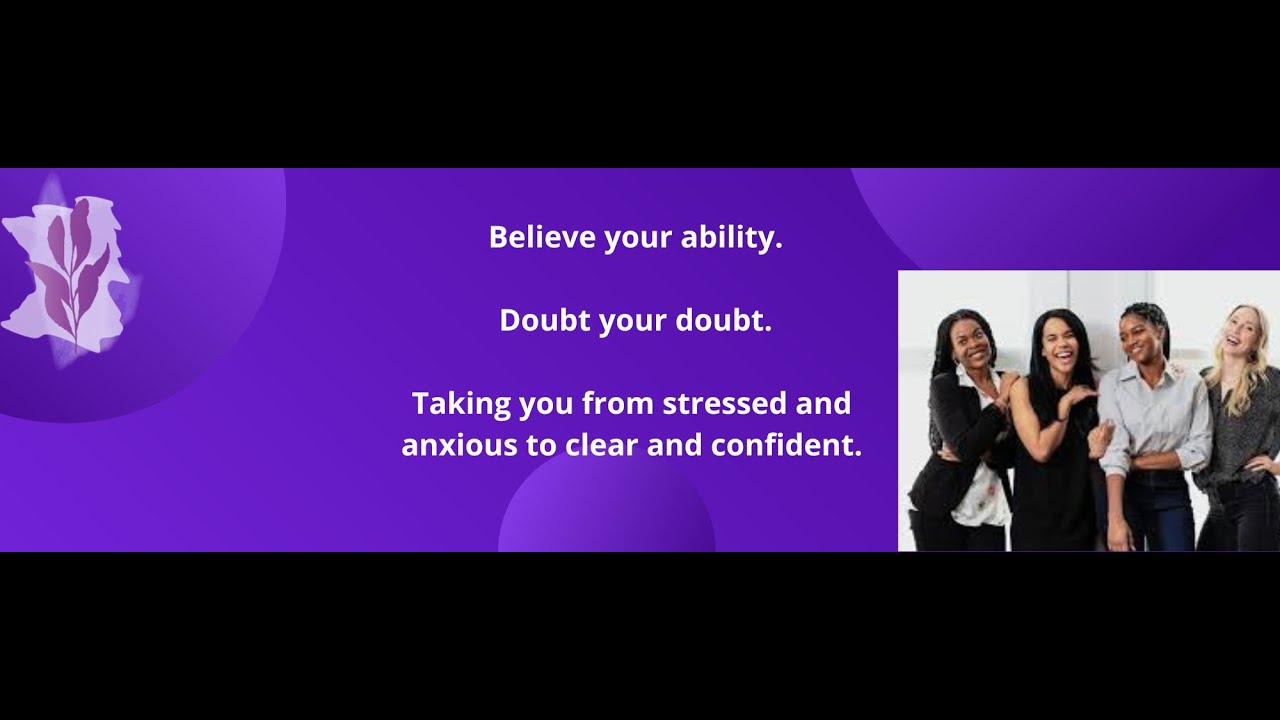 Believe your ability.

Doubt your doubt.

Taking you from stressed and anxious to clear and confident.